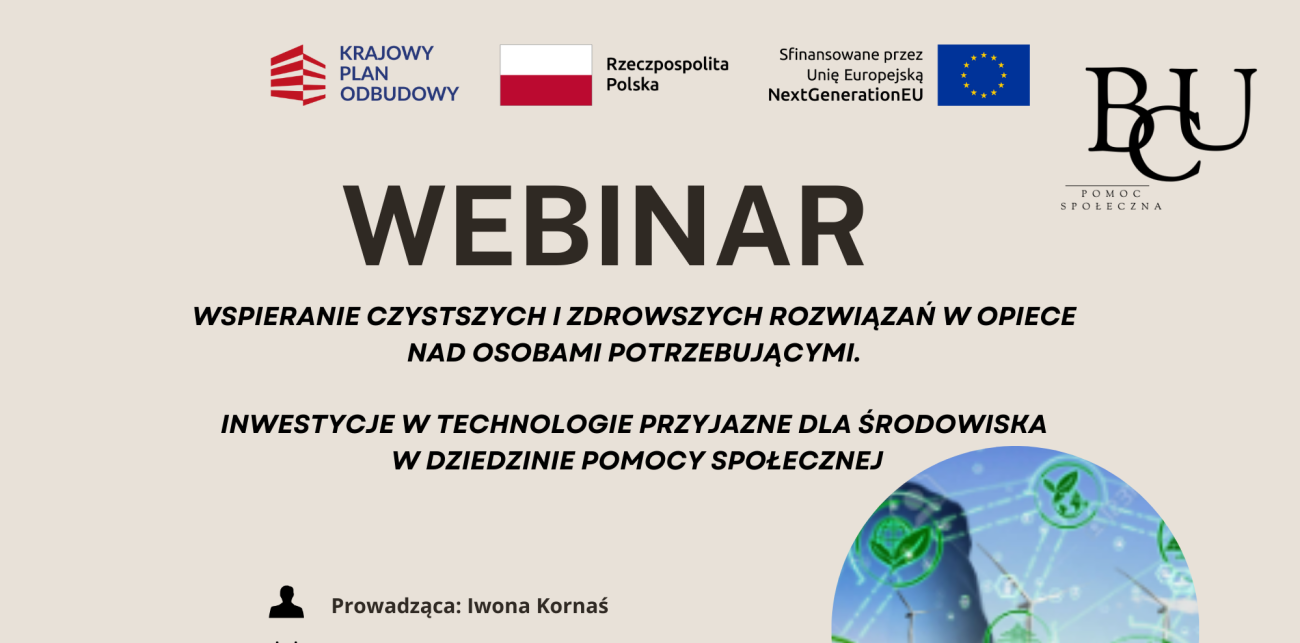 KRAJOWY PLAN ODBUDOWY

Rzeczpospolita Polska

Sfinansowane przez Unię Europejską NextGenerationEU

BCU
POMOC SPOŁECZNA

WEBINAR

WSPIERANIE CZYSTSZYCH I ZDROWSZYCH ROZWIĄZAŃ W OPIECE NAD OSOBAMI POTRZEBUJĄCYMI.

INWESTYCJE W TECHNOLOGIE PRZYJAZNE DLA ŚRODOWISKA W DZIEDZINIE POMOCY SPOŁECZNEJ

Prowadząca: Iwona Kornaś